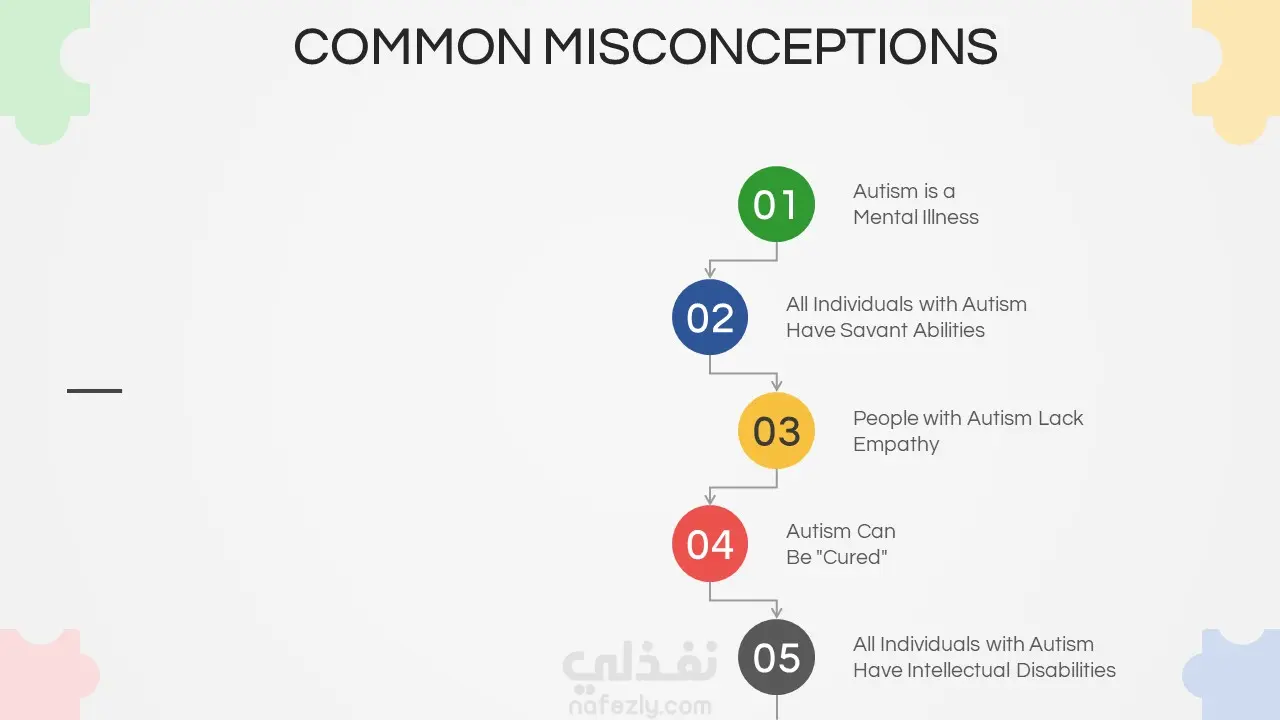 COMMON MISCONCEPTIONS

01 Autism is a Mental Illness

02 All Individuals with Autism Have Savant Abilities

03 People with Autism Lack Empathy

04 Autism Can Be "Cured"

05 All Individuals with Autism Have Intellectual Disabilities

نفذلي
nafezly.com